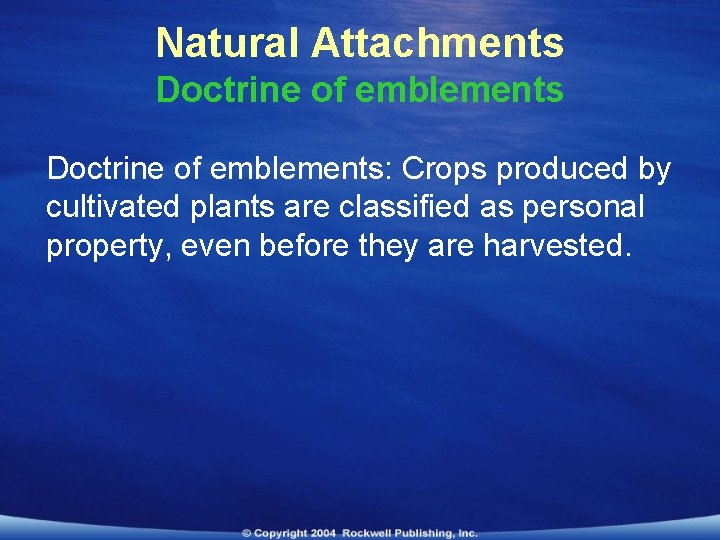 Natural Attachments
Doctrine of emblements

Doctrine of emblements: Crops produced by cultivated plants are classified as personal property, even before they are harvested.

© Copyright 2004 Rockwell Publishing, Inc.